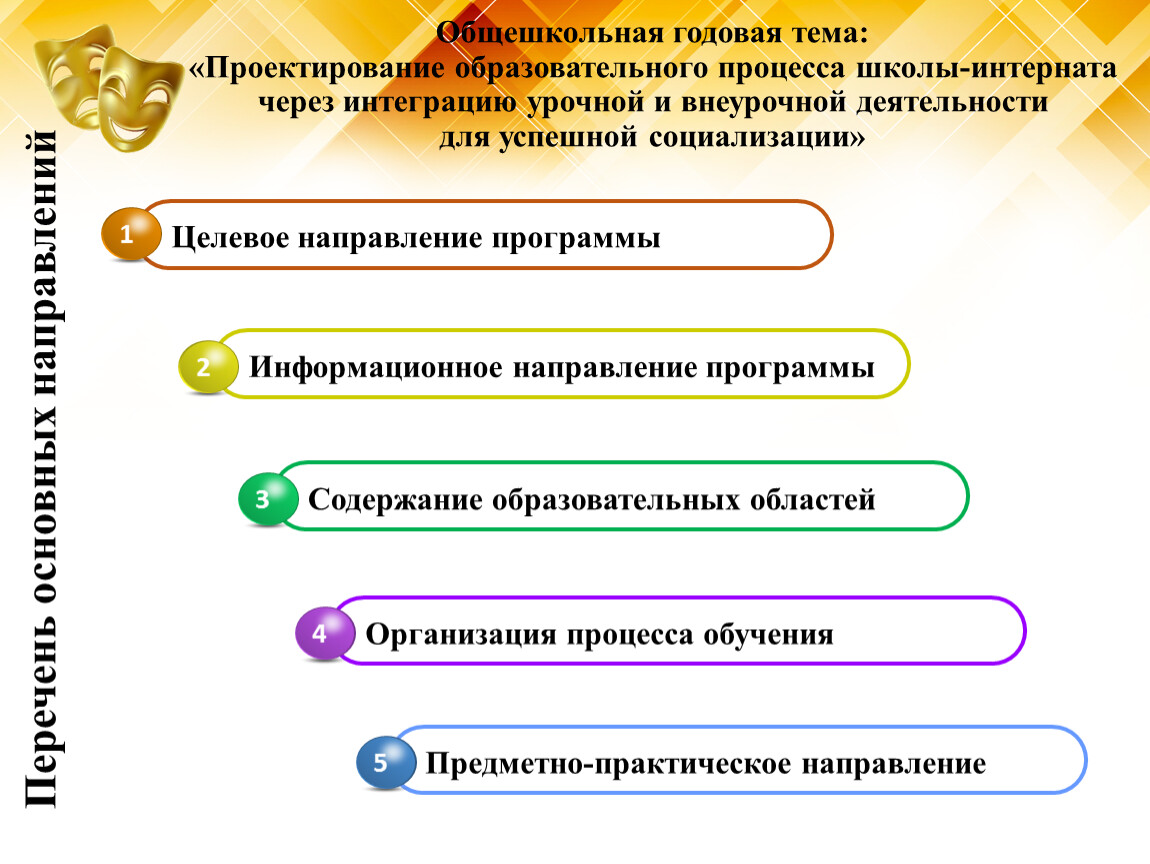 Общешкольная годовая тема:
«Проектирование образовательного процесса школы-интерната через интеграцию урочной и внеурочной деятельности для успешной социализации»

Перечень основных направлений

1 Целевое направление программы

2 Информационное направление программы

3 Содержание образовательных областей

4 Организация процесса обучения

5 Предметно-практическое направление